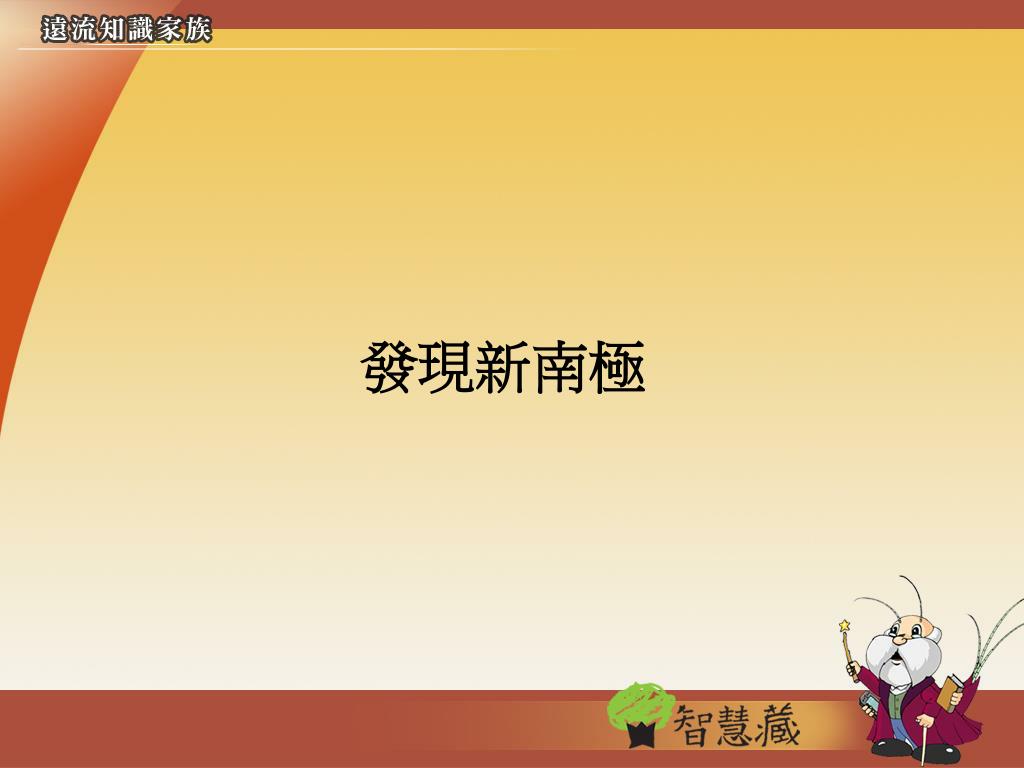 遠流知識家族

發現新南極

智慧藏